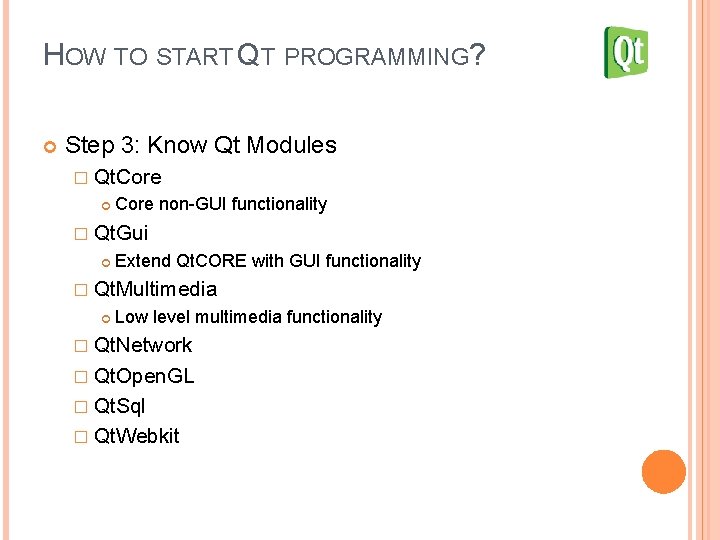 HOW TO START QT PROGRAMMING?

Qt

Step 3: Know Qt Modules
QtCore
Core non-GUI functionality
QtGui
Extend QtCORE with GUI functionality
QtMultimedia
Low level multimedia functionality
QtNetwork
QtOpenGL
QtSql
QtWebkit